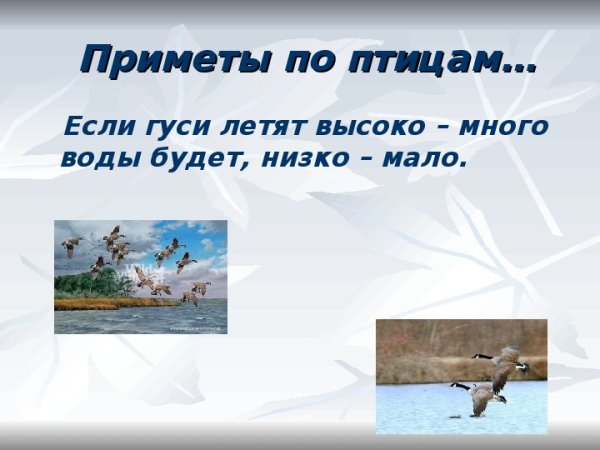 Приметы по птицам…

Если гуси летят высоко – много воды будет, низко – мало.